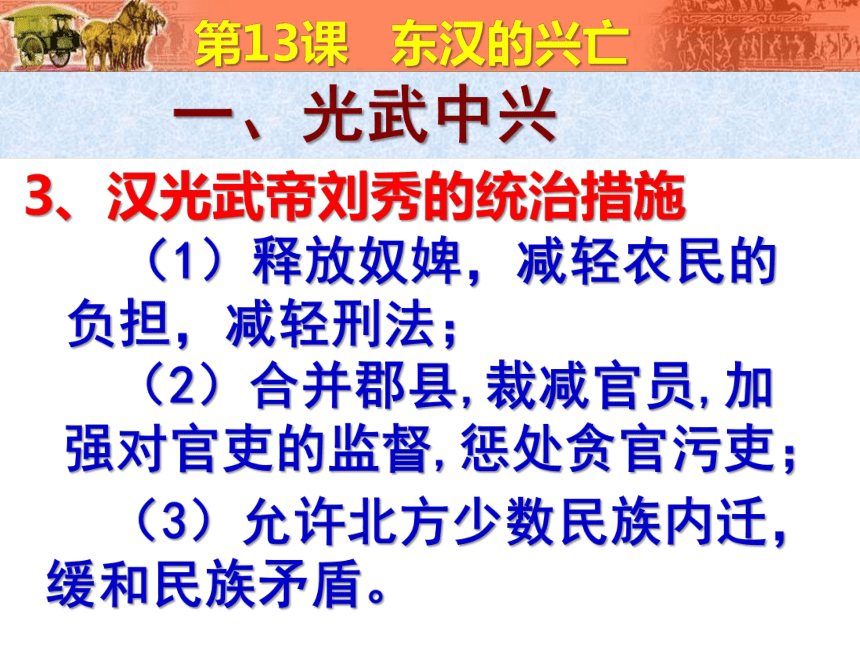 第13课　东汉的兴亡

一、光武中兴

3、汉光武帝刘秀的统治措施

（1）释放奴婢，减轻农民的负担，减轻刑法；

（2）合并郡县，裁减官员，加强对官吏的监督，惩处贪官污吏；

（3）允许北方少数民族内迁，缓和民族矛盾。